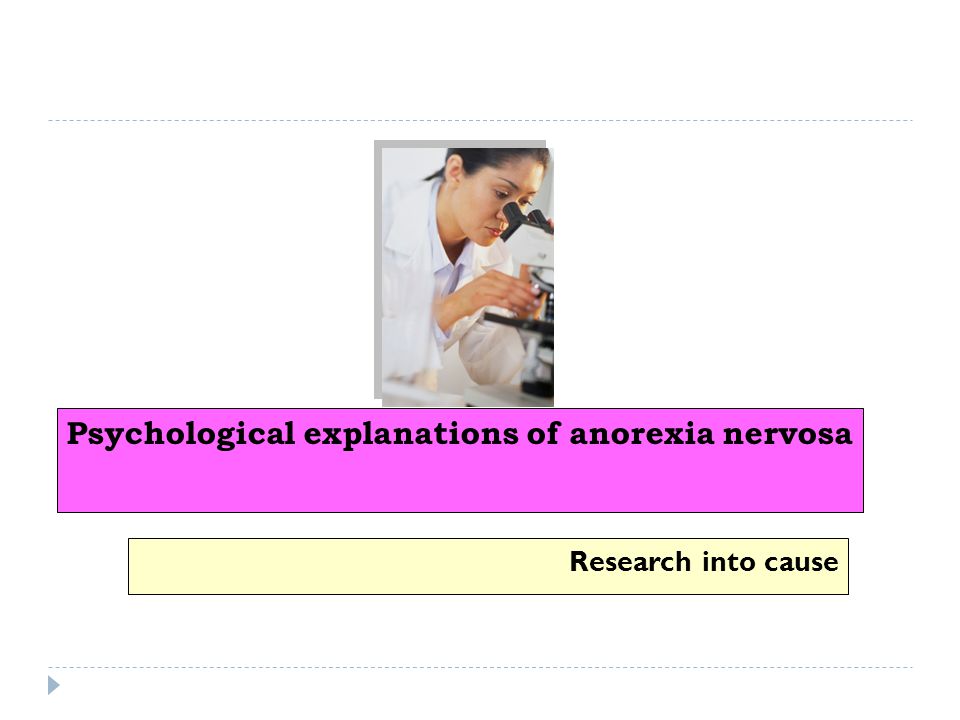 Psychological explanations of anorexia nervosa

Research into cause